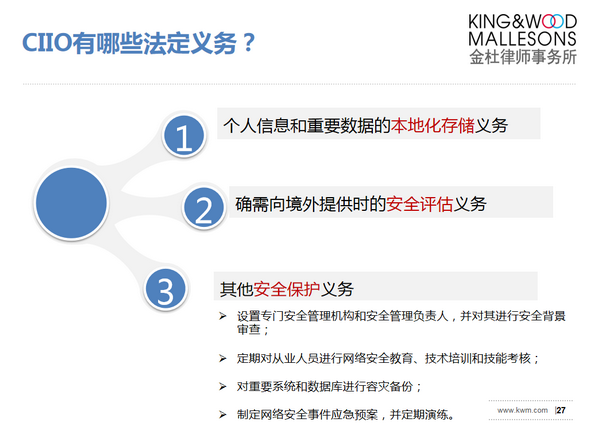 CIIO有哪些法定义务？

KING&WOOD MALLESONS
金杜律师事务所

1 个人信息和重要数据的本地化存储义务

2 确需向境外提供时的安全评估义务

3 其他安全保护义务

➢ 设置专门安全管理机构和安全管理负责人，并对其进行安全背景审查；

➢ 定期对从业人员进行网络安全教育、技术培训和技能考核；

➢ 对重要系统和数据库进行容灾备份；

➢ 制定网络安全事件应急预案，并定期演练。

www.kwm.com |27